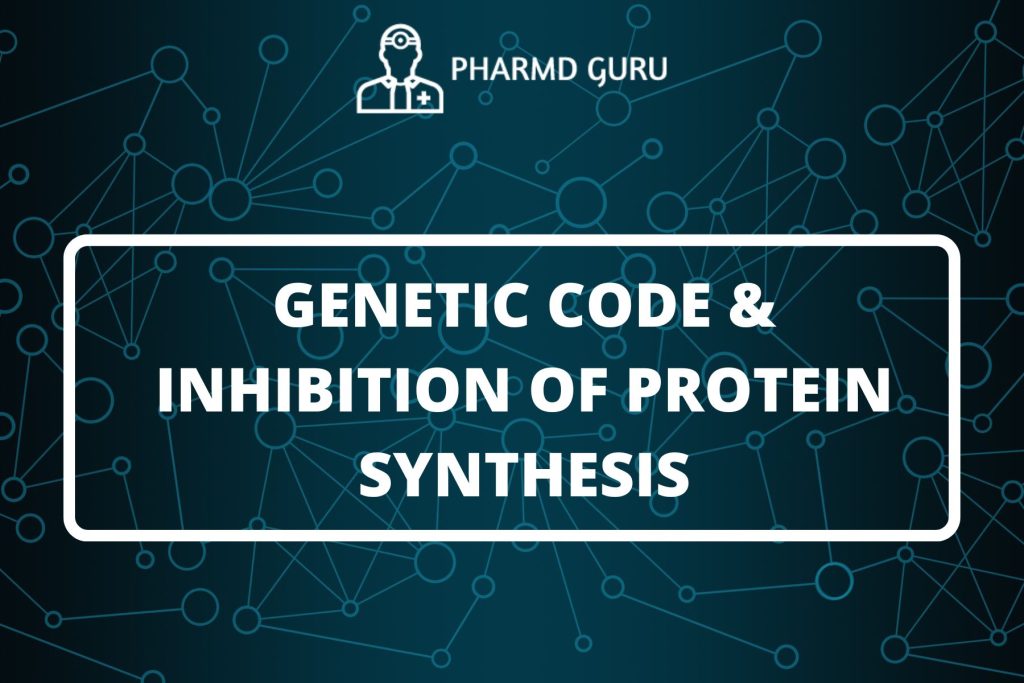 PHARMD GURU

GENETIC CODE & INHIBITION OF PROTEIN SYNTHESIS